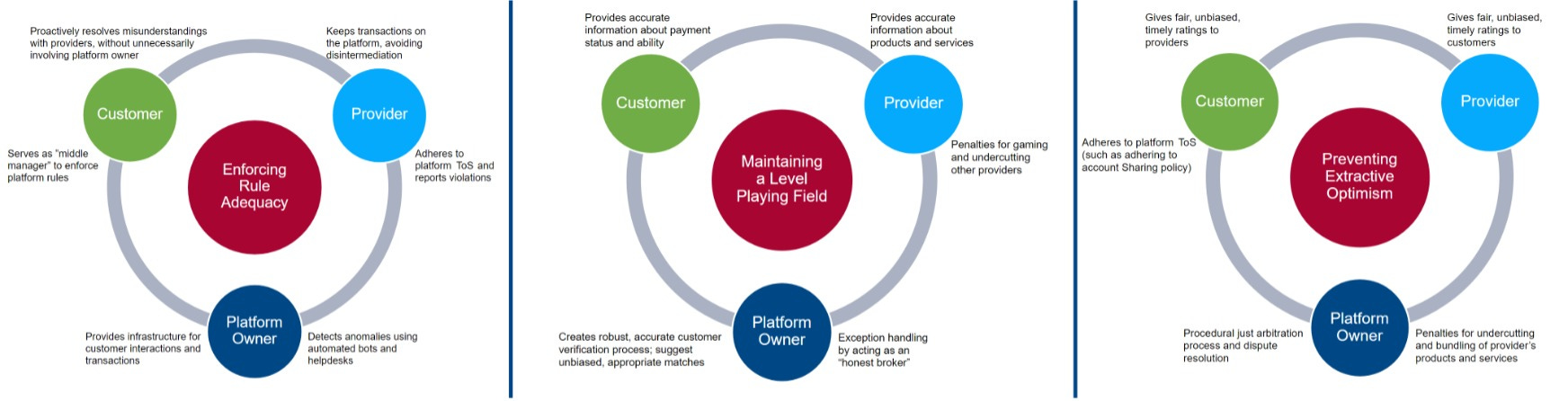 Proactively resolves misunderstandings with providers, without unnecessarily involving platform owner

Keeps transactions on the platform, avoiding disintermediation

Customer

Provider

Serves as "middle manager" to enforce platform rules

Enforcing Rule Adequacy

Adheres to platform ToS and reports violations

Platform Owner

Provides infrastructure for customer interactions and transactions

Detects anomalies using automated bots and helpdesks

Provides accurate information about payment status and ability

Provides accurate information about products and services

Customer

Provider

Maintaining a Level Playing Field

Penalties for gaming and undercutting other providers

Platform Owner

Creates robust, accurate customer verification process; suggest unbiased, appropriate matches

Exception handling by acting as an "honest broker"

Gives fair, unbiased, timely ratings to providers

Gives fair, unbiased, timely ratings to customers

Customer

Provider

Adheres to platform ToS (such as adhering to account Sharing policy)

Preventing Extractive Optimism

Platform Owner

Procedural just arbitration process and dispute resolution

Penalties for undercutting and bundling of provider's products and services